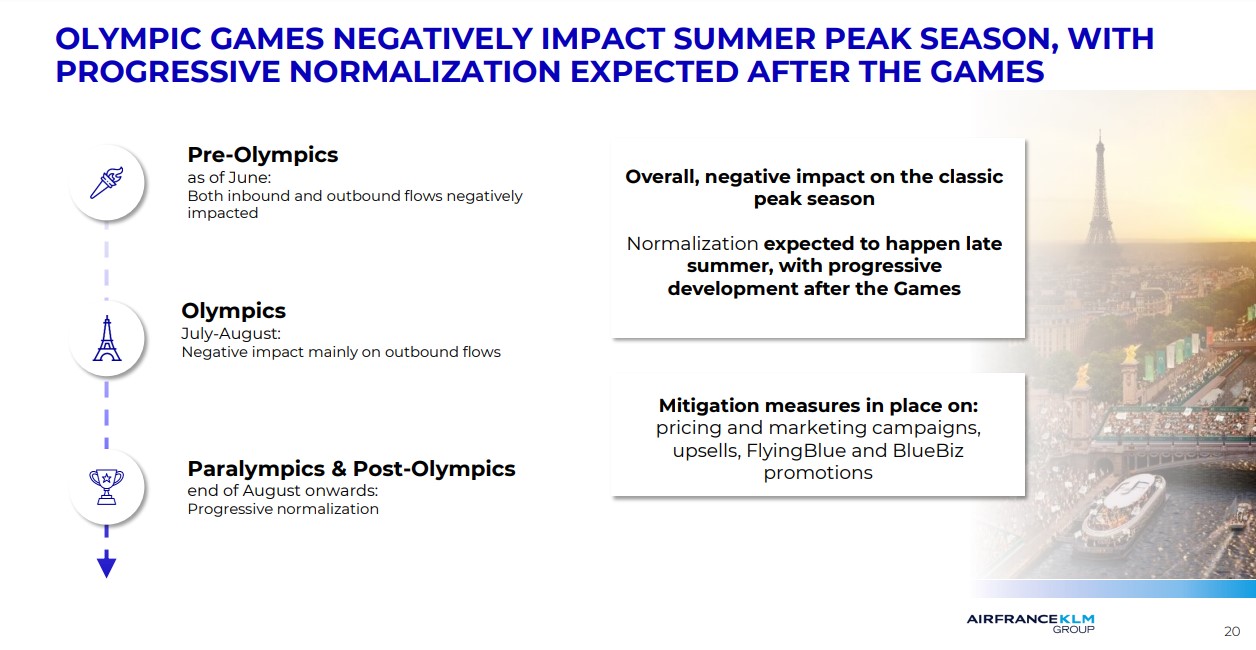 OLYMPIC GAMES NEGATIVELY IMPACT SUMMER PEAK SEASON, WITH PROGRESSIVE NORMALIZATION EXPECTED AFTER THE GAMES

Pre-Olympics
as of June:
Both inbound and outbound flows negatively impacted

Olympics
July-August:
Negative impact mainly on outbound flows

Paralympics & Post-Olympics
end of August onwards:
Progressive normalization

Overall, negative impact on the classic peak season

Normalization expected to happen late summer, with progressive development after the Games

Mitigation measures in place on: pricing and marketing campaigns, upsells, FlyingBlue and BlueBiz promotions

AIRFRANCEKLM GROUP

20